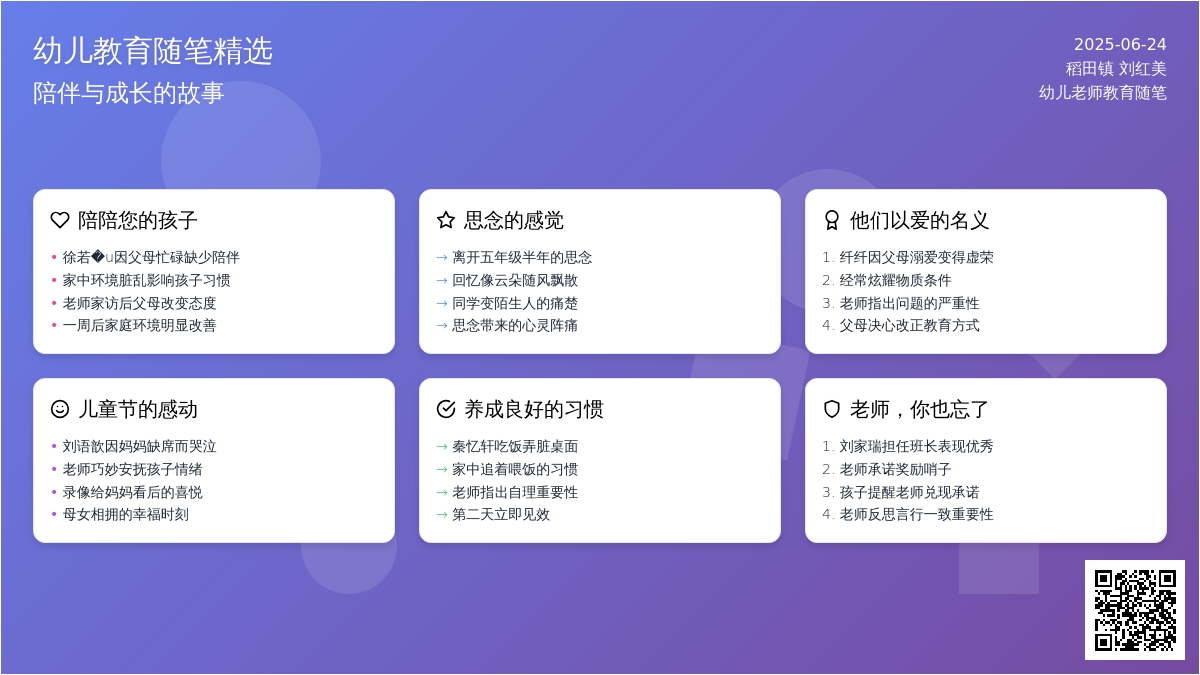 幼儿教育随笔精选
陪伴与成长的故事

2025-06-24
稻田镇 刘红美
幼儿老师教育随笔

陪陪您的孩子
• 徐若�u因父母忙碌缺少陪伴
• 家中环境脏乱影响孩子习惯
• 老师家访后父母改变态度
• 一周后家庭环境明显改善

思念的感觉
→ 离开五年级半年的思念
→ 回忆像云朵随风飘散
→ 同学变陌生人的痛楚
→ 思念带来的心灵阵痛

他们以爱的名义
1. 纤纤因父母溺爱变得虚荣
2. 经常炫耀物质条件
3. 老师指出问题的严重性
4. 父母决心改正教育方式

儿童节的感动
• 刘语歆因妈妈缺席而哭泣
• 老师巧妙安抚孩子情绪
• 录像给妈妈看后的喜悦
• 母女相拥的幸福时刻

养成良好的习惯
→ 秦忆轩吃饭弄脏桌面
→ 家中追着喂饭的习惯
→ 老师指出自理重要性
→ 第二天立即见效

老师，你也忘了
1. 刘家瑞担任班长表现优秀
2. 老师承诺奖励哨子
3. 孩子提醒老师兑现承诺
4. 老师反思言行一致重要性